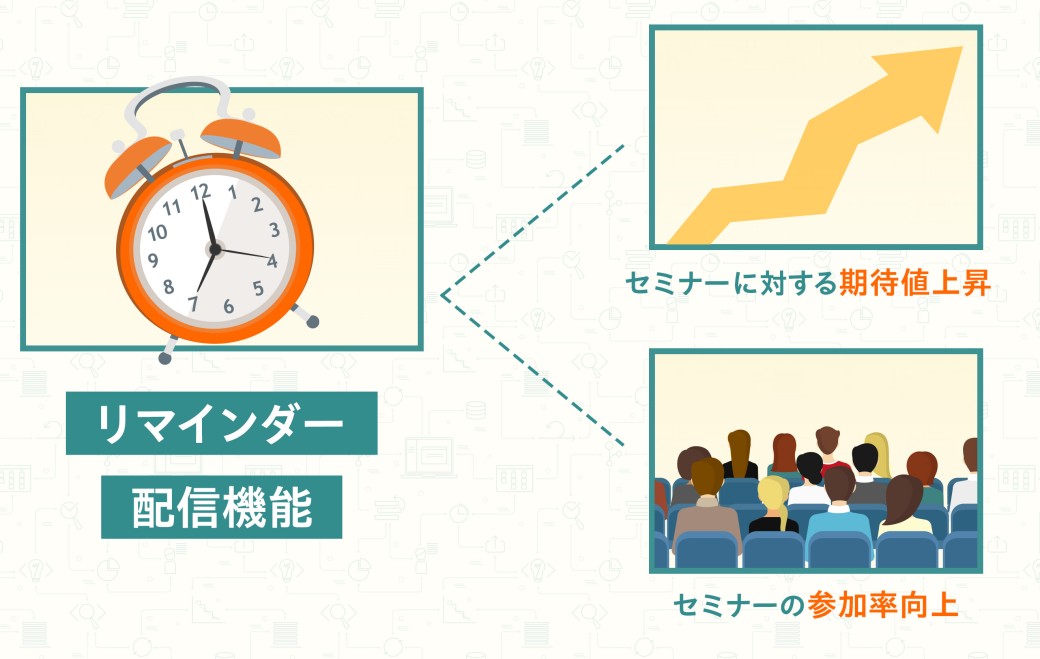 12
1
2
3
4
5
6
7
8
9
10
11

リマインダー

配信機能

セミナーに対する期待値上昇

セミナーの参加率向上